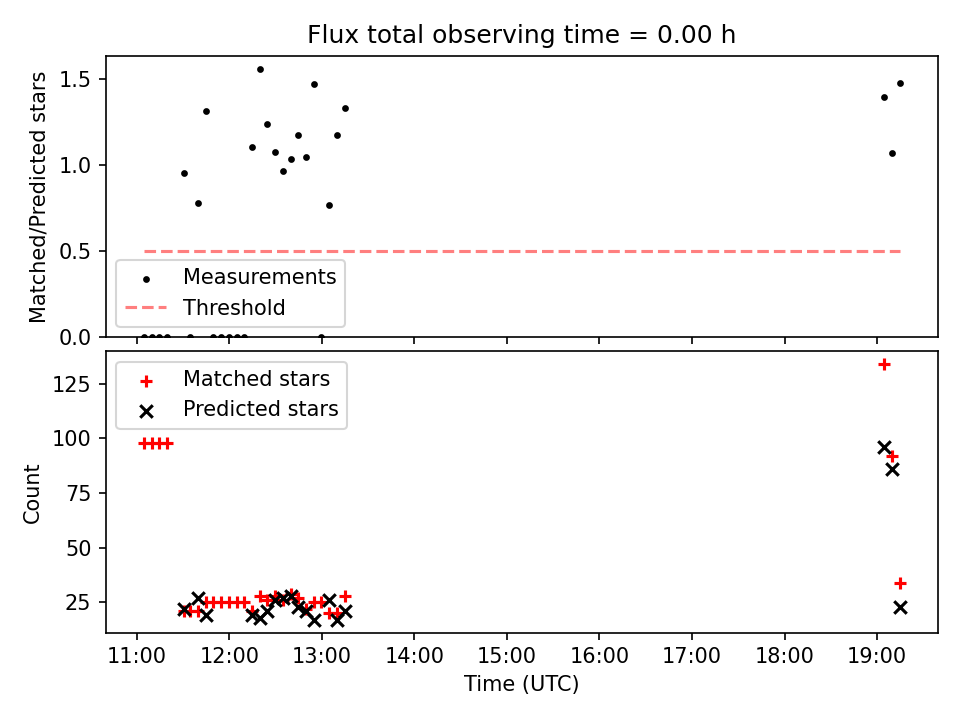 Flux total observing time = 0.00 h

Matched/Predicted stars

1.5
1.0
0.5
0.0

Measurements
Threshold

Count

125
100
75
50
25

Matched stars
Predicted stars

11:00
12:00
13:00
14:00
15:00
16:00
17:00
18:00
19:00

Time (UTC)